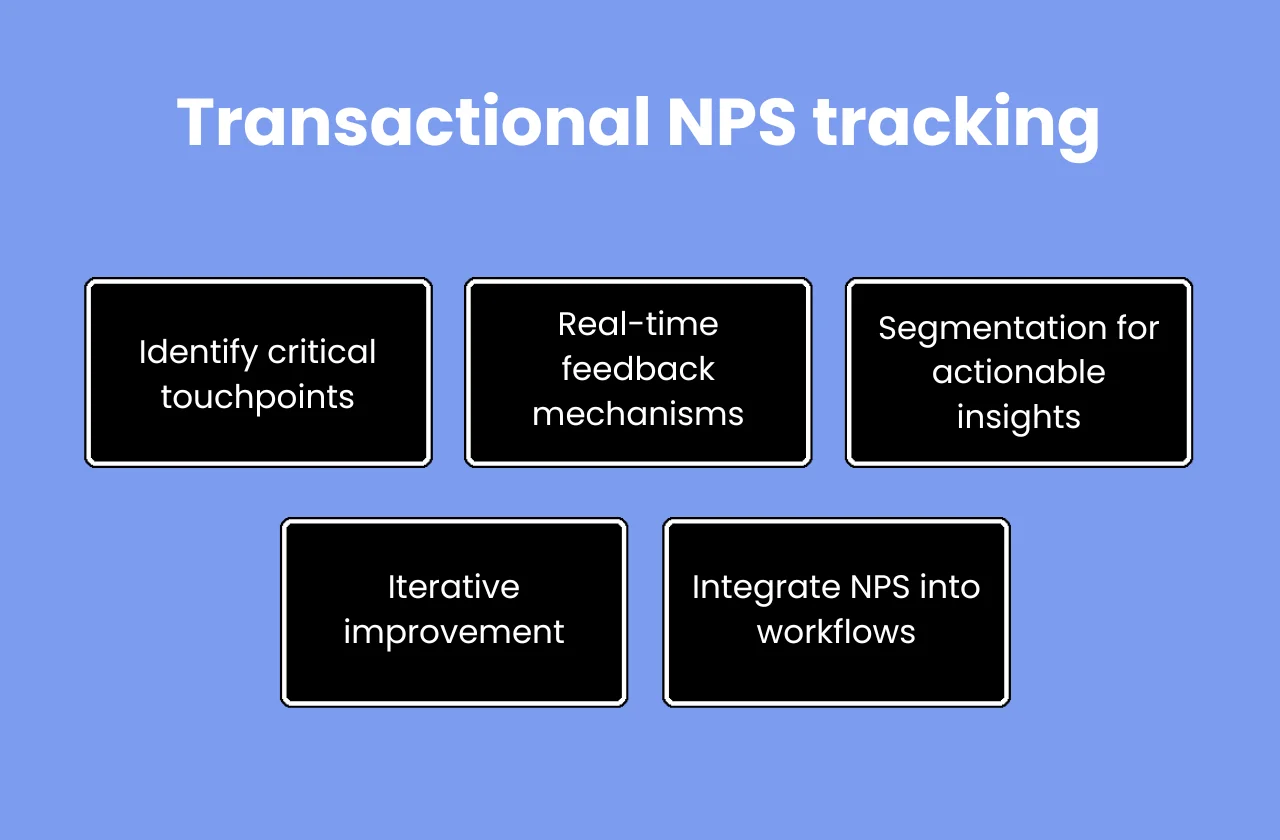 Transactional NPS tracking

Identify critical touchpoints

Real-time feedback mechanisms

Segmentation for actionable insights

Iterative improvement

Integrate NPS into workflows